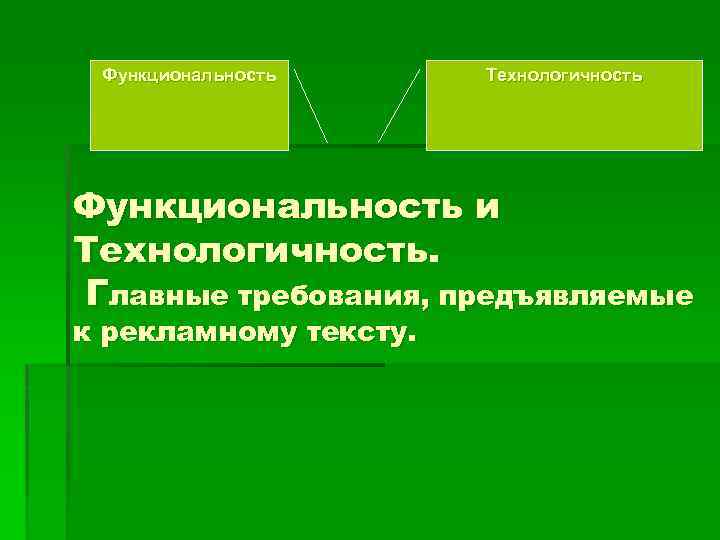 Функциональность

Технологичность

Функциональность и Технологичность.
Главные требования, предъявляемые к рекламному тексту.